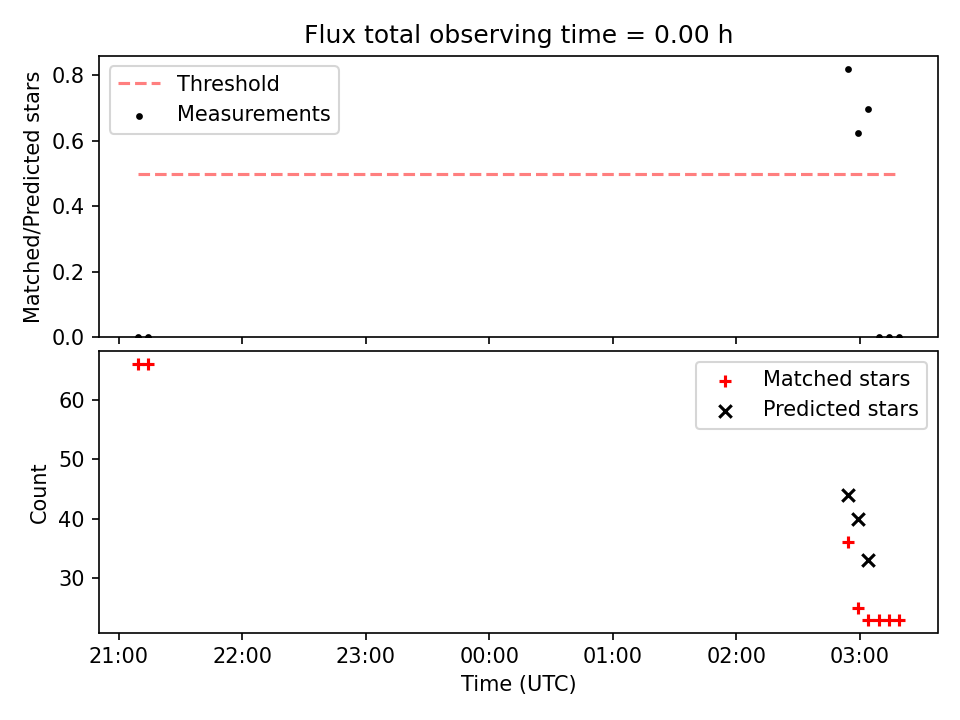 Flux total observing time = 0.00 h

Threshold
Measurements

Matched/Predicted stars

0.8
0.6
0.4
0.2
0.0

Matched stars
Predicted stars

Count

60
50
40
30

21:00
22:00
23:00
00:00
01:00
02:00
03:00

Time (UTC)